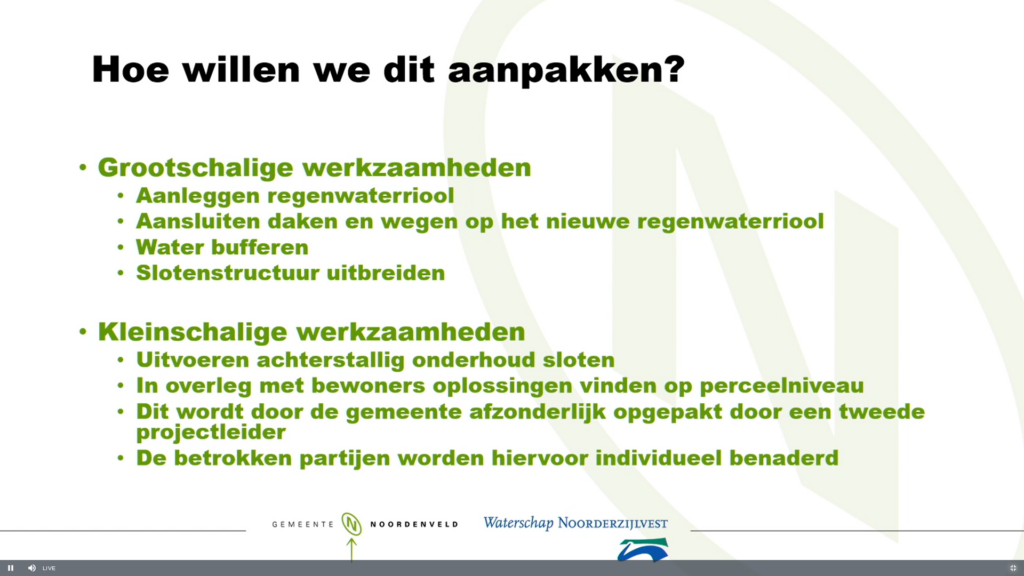 Hoe willen we dit aanpakken?

• Grootschalige werkzaamheden
• Aanleggen regenwaterriool
• Aansluiten daken en wegen op het nieuwe regenwaterriool
• Water bufferen
• Slotenstructuur uitbreiden

• Kleinschalige werkzaamheden
• Uitvoeren achterstallig onderhoud sloten
• In overleg met bewoners oplossingen vinden op perceelniveau
• Dit wordt door de gemeente afzonderlijk opgepakt door een tweede projectleider
• De betrokken partijen worden hiervoor individueel benaderd

GEMEENTE N NOORDENVELD

Waterschap NOORDERZIJLVEST

LIVE